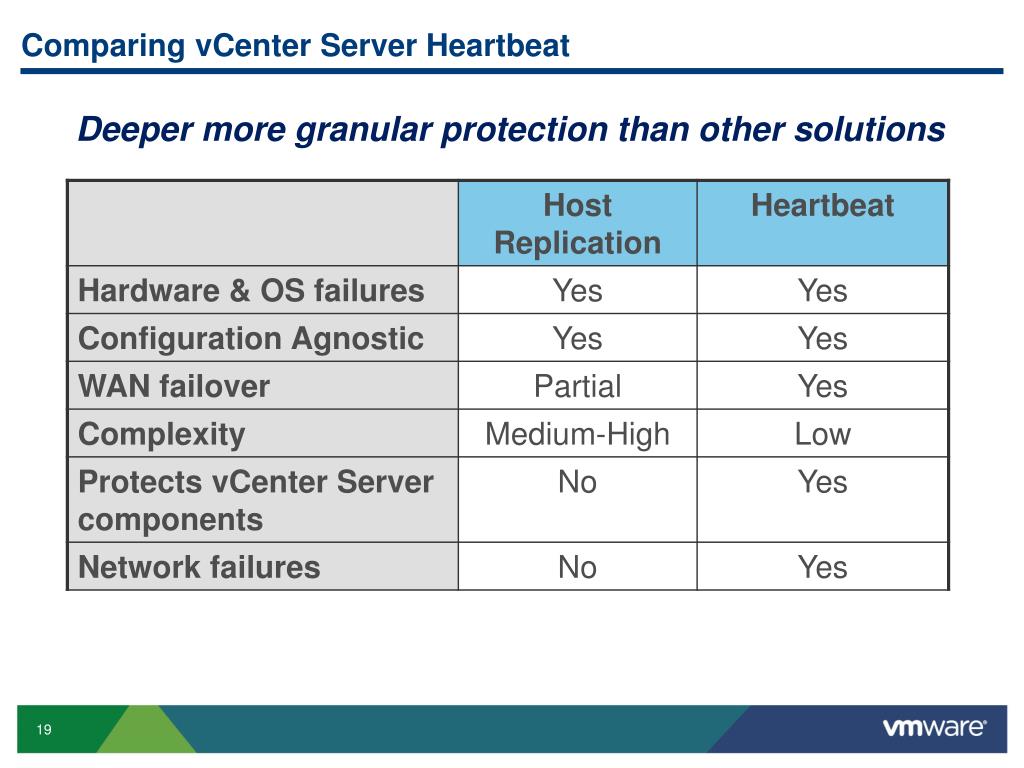 Comparing vCenter Server Heartbeat

Deeper more granular protection than other solutions

| | Host Replication | Heartbeat |
|---|---|---|
| Hardware & OS failures | Yes | Yes |
| Configuration Agnostic | Yes | Yes |
| WAN failover | Partial | Yes |
| Complexity | Medium-High | Low |
| Protects vCenter Server components | No | Yes |
| Network failures | No | Yes |

19

vmware®